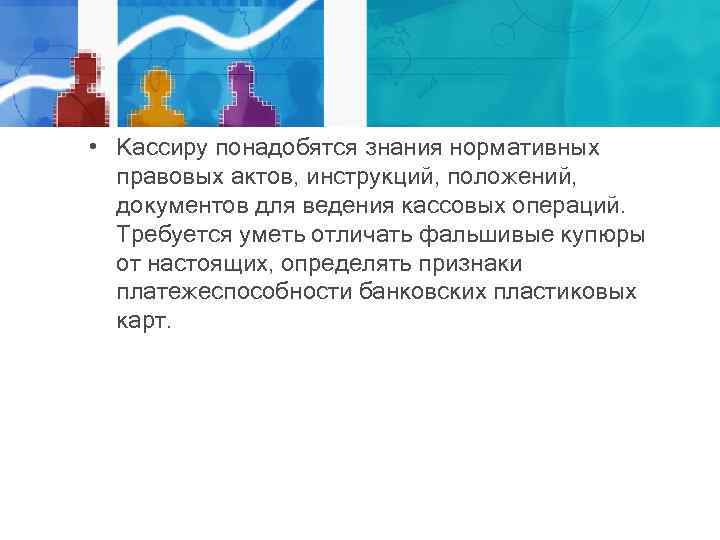 • Кассиру понадобятся знания нормативных правовых актов, инструкций, положений, документов для ведения кассовых операций. Требуется уметь отличать фальшивые купюры от настоящих, определять признаки платежеспособности банковских пластиковых карт.